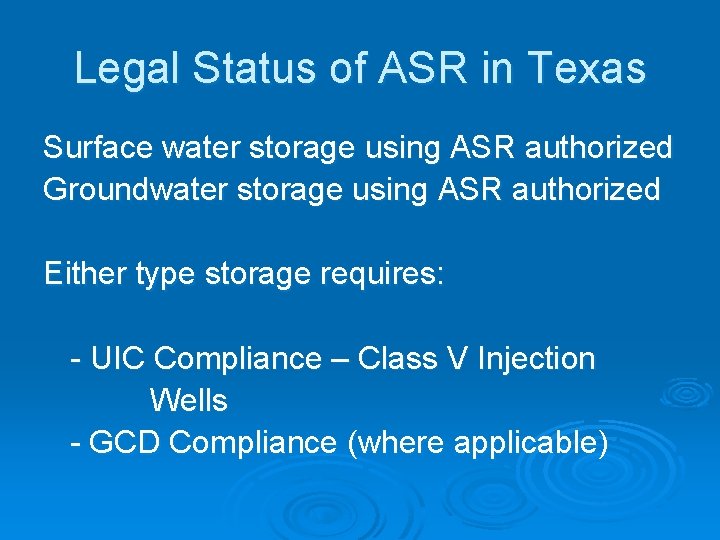 Legal Status of ASR in Texas

Surface water storage using ASR authorized
Groundwater storage using ASR authorized

Either type storage requires:

- UIC Compliance – Class V Injection Wells
- GCD Compliance (where applicable)